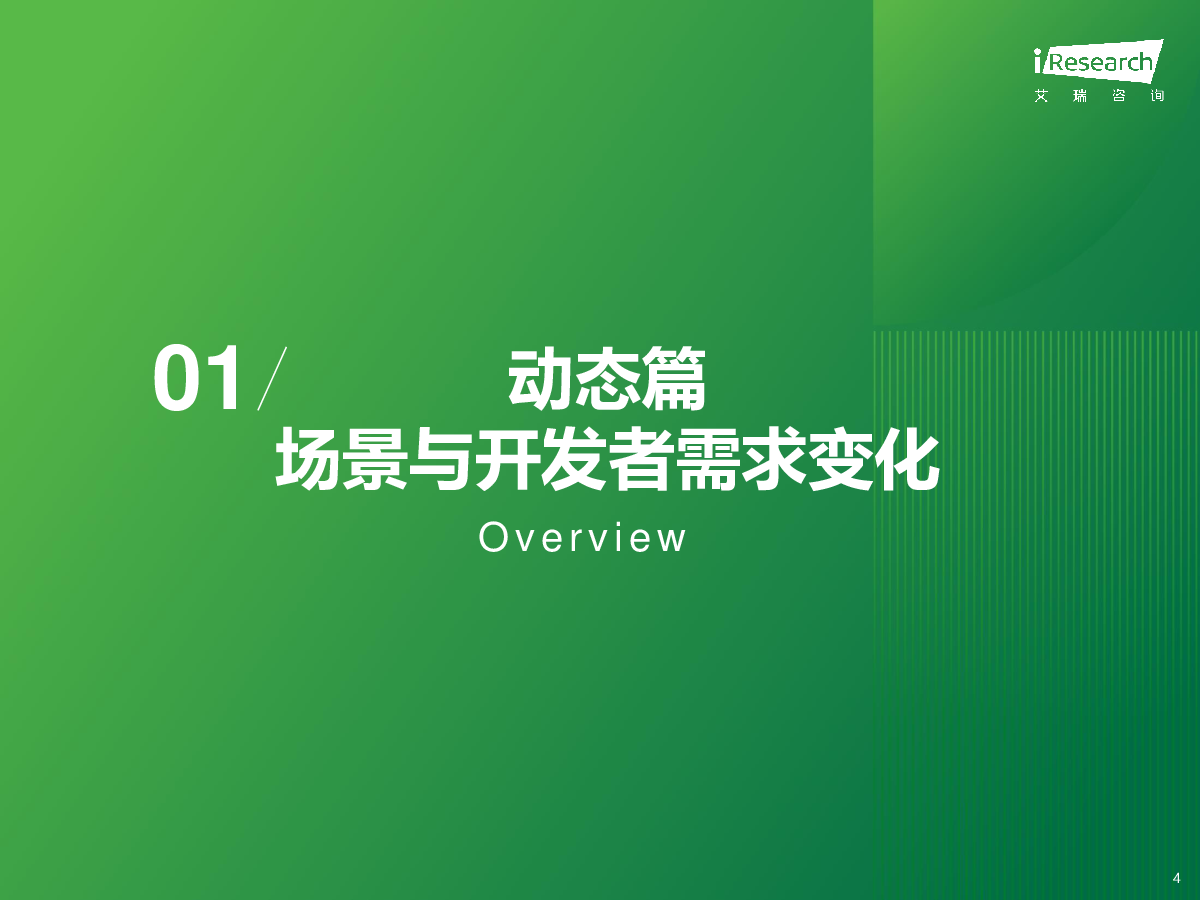 iResearch
艾瑞咨询

01/ 动态篇
场景与开发者需求变化

Overview

4